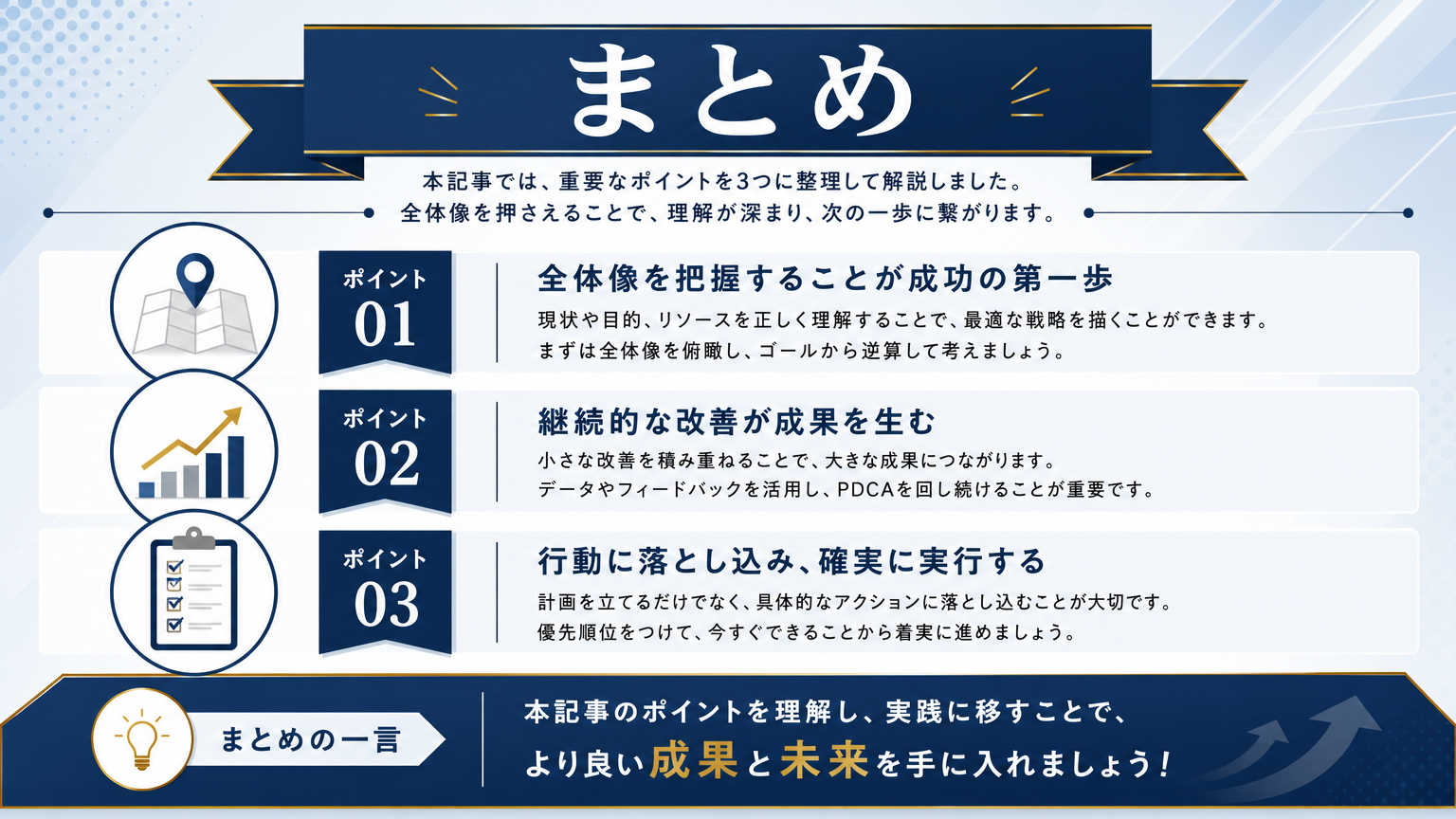 まとめ

本記事では、重要なポイントを3つに整理して解説しました。
全体像を押さえることで、理解が深まり、次の一歩に繋がります。

ポイント 01
全体像を把握することが成功の第一歩
現状や目的、リソースを正しく理解することで、最適な戦略を描くことができます。
まずは全体像を俯瞰し、ゴールから逆算して考えましょう。

ポイント 02
継続的な改善が成果を生む
小さな改善を積み重ねることで、大きな成果につながります。
データやフィードバックを活用し、PDCAを回し続けることが重要です。

ポイント 03
行動に落とし込み、確実に実行する
計画を立てるだけでなく、具体的なアクションに落とし込むことが大切です。
優先順位をつけて、今すぐできることから着実に進めましょう。

まとめの一言
本記事のポイントを理解し、実践に移すことで、
より良い成果と未来を手に入れましょう！